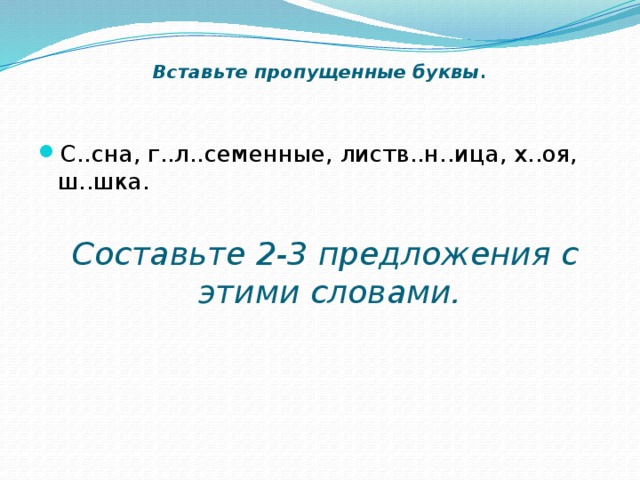 Вставьте пропущенные буквы.

С..сна, г..л..семенные, листв..н..ица, х..оя, ш..шка.

Составьте 2-3 предложения с этими словами.